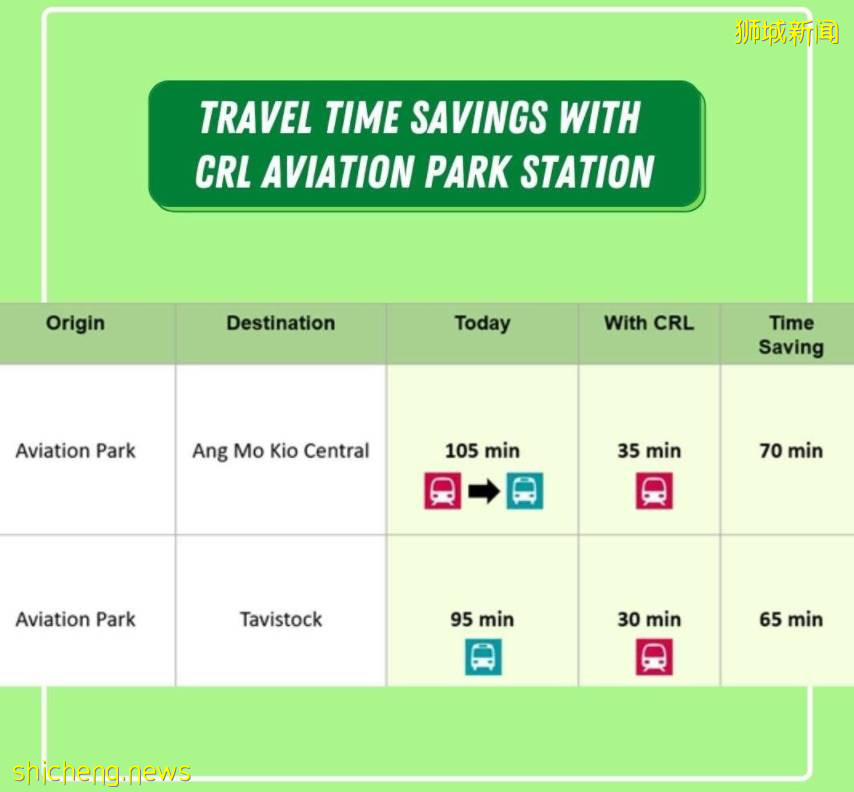 狮城新闻

TRAVEL TIME SAVINGS WITH CRL AVIATION PARK STATION

| Origin | Destination | Today | With CRL | Time Saving |
|---|---|---|---|---|
| Aviation Park | Ang Mo Kio Central | 105 min | 35 min | 70 min |
| Aviation Park | Tavistock | 95 min | 30 min | 65 min |

shicheng.news